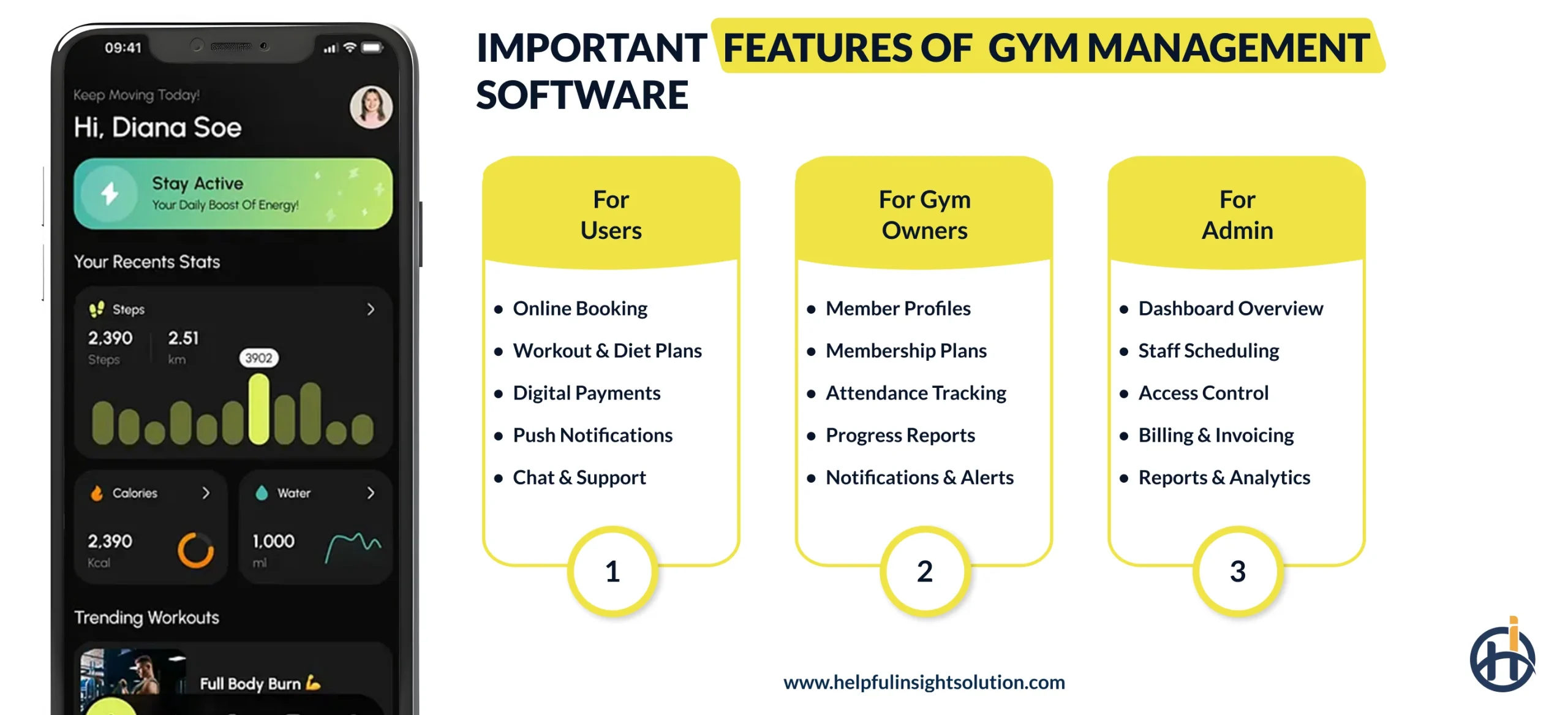 09:41

Keep Moving Today!

Hi, Diana Soe

Stay Active
Your Daily Boost Of Energy!

Your Recents Stats

Steps

2,390
Steps

2.51
km

3902

Calories

2,390
Kcal

Water

1,000
ml

Trending Workouts

Full Body Burn

IMPORTANT FEATURES OF GYM MANAGEMENT SOFTWARE

For Users

- Online Booking
- Workout & Diet Plans
- Digital Payments
- Push Notifications
- Chat & Support

1

For Gym Owners

- Member Profiles
- Membership Plans
- Attendance Tracking
- Progress Reports
- Notifications & Alerts

2

For Admin

- Dashboard Overview
- Staff Scheduling
- Access Control
- Billing & Invoicing
- Reports & Analytics

3

www.helpfulinsightsolution.com